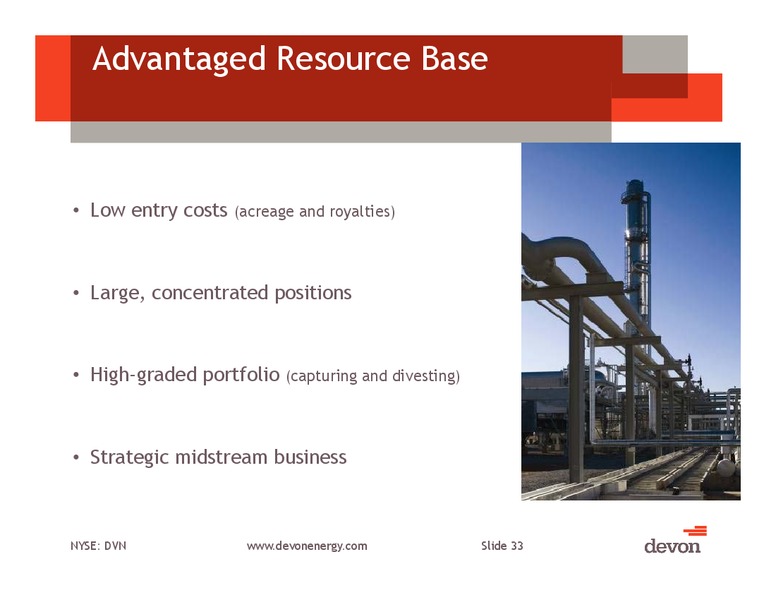 Advantaged Resource Base

• Low entry costs (acreage and royalties)

• Large, concentrated positions

• High-graded portfolio (capturing and divesting)

• Strategic midstream business

NYSE: DVN www.devonenergy.com Slide 33

devon